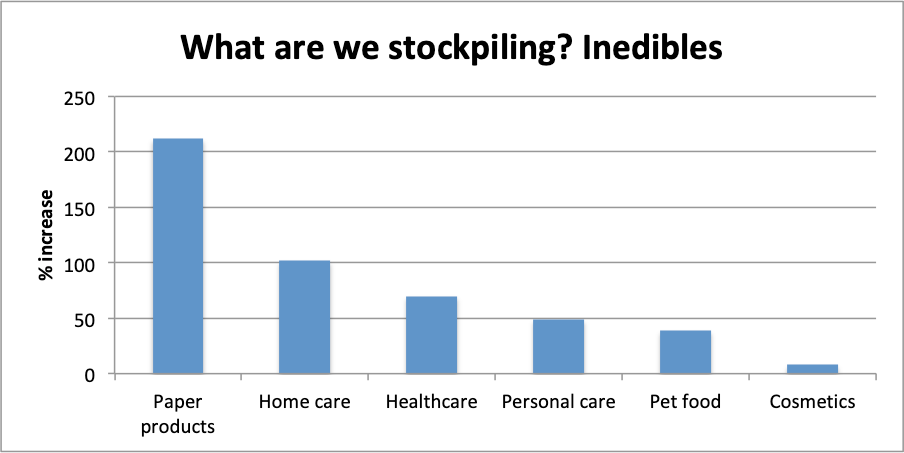 What are we stockpiling? Inedibles

% increase

250
200
150
100
50
0

Paper products
Home care
Healthcare
Personal care
Pet food
Cosmetics